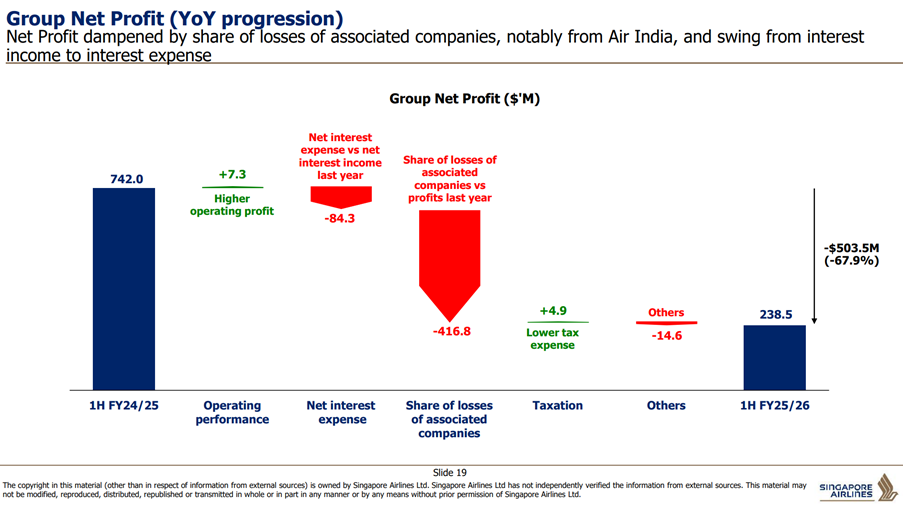 Group Net Profit (YoY progression)
Net Profit dampened by share of losses of associated companies, notably from Air India, and swing from interest income to interest expense

Group Net Profit ($'M)

742.0

+7.3
Higher operating profit

Net interest expense vs net interest income last year
-84.3

Share of losses of associated companies vs profits last year
-416.8

+4.9
Lower tax expense

Others
-14.6

238.5

-$503.5M (-67.9%)

1H FY24/25

Operating performance

Net interest expense

Share of losses of associated companies

Taxation

Others

1H FY25/26

Slide 19

The copyright in this material (other than in respect of information from external sources) is owned by Singapore Airlines Ltd. Singapore Airlines Ltd has not independently verified the information from external sources. This material may not be modified, reproduced, distributed, republished or transmitted in whole or in part in any manner or by any means without prior permission of Singapore Airlines Ltd.

SINGAPORE AIRLINES